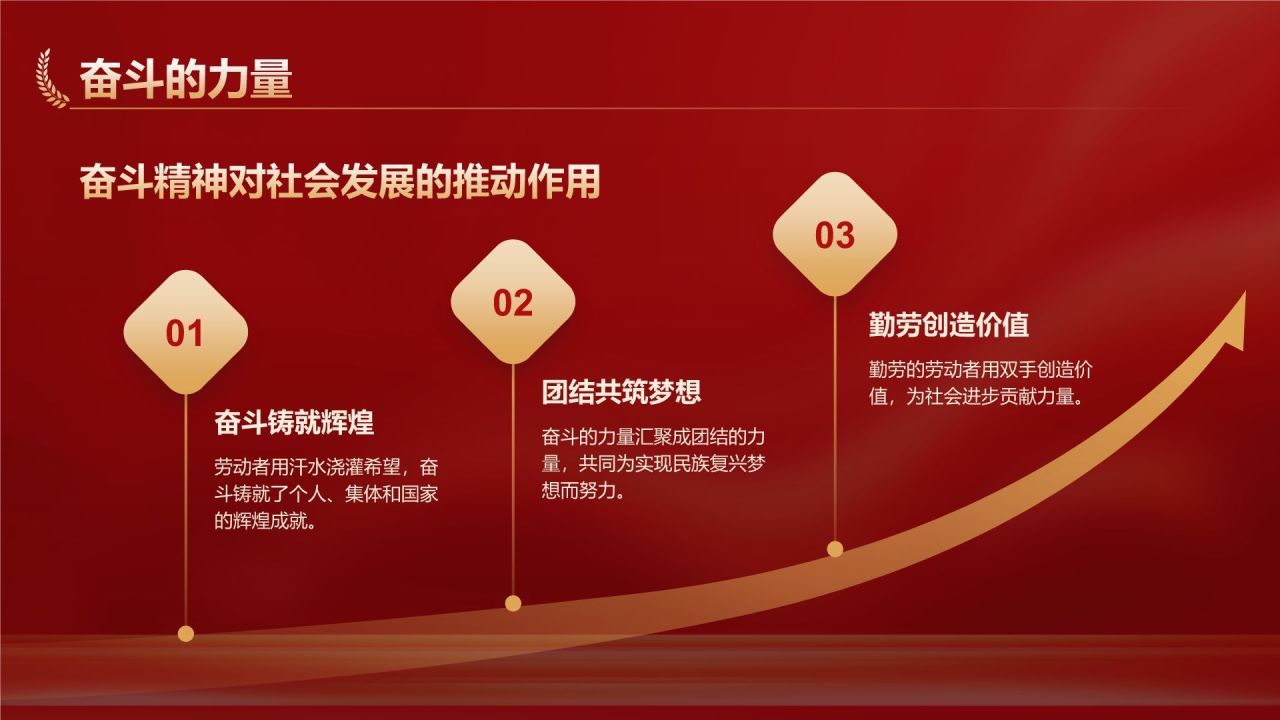 奋斗的力量

奋斗精神对社会发展的推动作用

01

奋斗铸就辉煌

劳动者用汗水浇灌希望，奋斗铸就了个人、集体和国家的辉煌成就。

02

团结共筑梦想

奋斗的力量汇聚成团结的力量，共同为实现民族复兴梦想而努力。

03

勤劳创造价值

勤劳的劳动者用双手创造价值，为社会进步贡献力量。